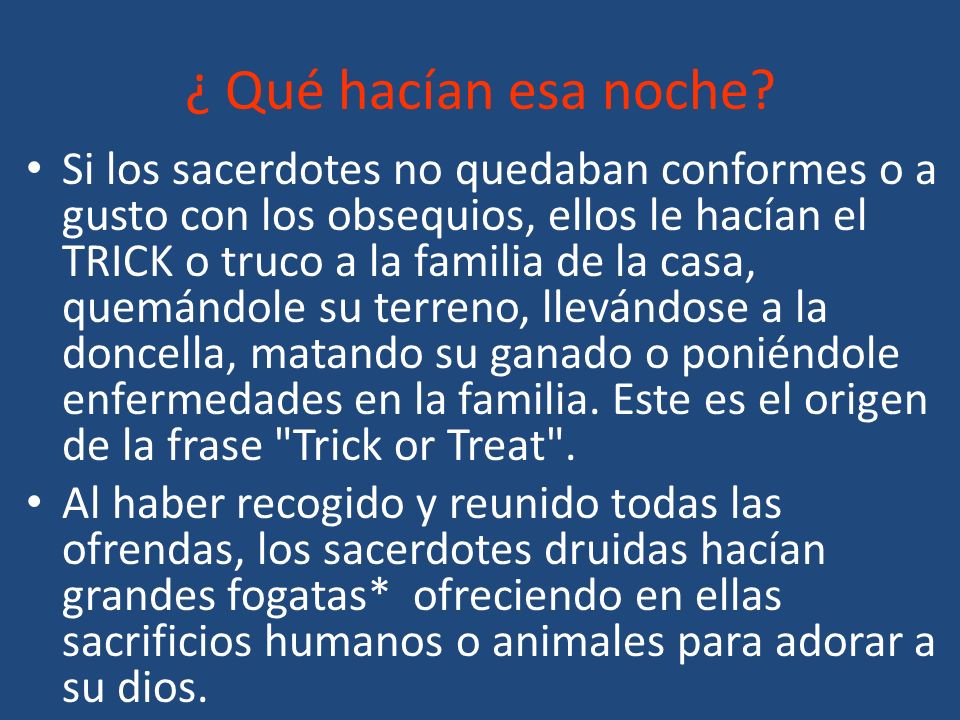 ¿ Qué hacían esa noche?

• Si los sacerdotes no quedaban conformes o a gusto con los obsequios, ellos le hacían el TRICK o truco a la familia de la casa, quemándole su terreno, llevándose a la doncella, matando su ganado o poniéndole enfermedades en la familia. Este es el origen de la frase "Trick or Treat".

• Al haber recogido y reunido todas las ofrendas, los sacerdotes druidas hacían grandes fogatas* ofreciendo en ellas sacrificios humanos o animales para adorar a su dios.